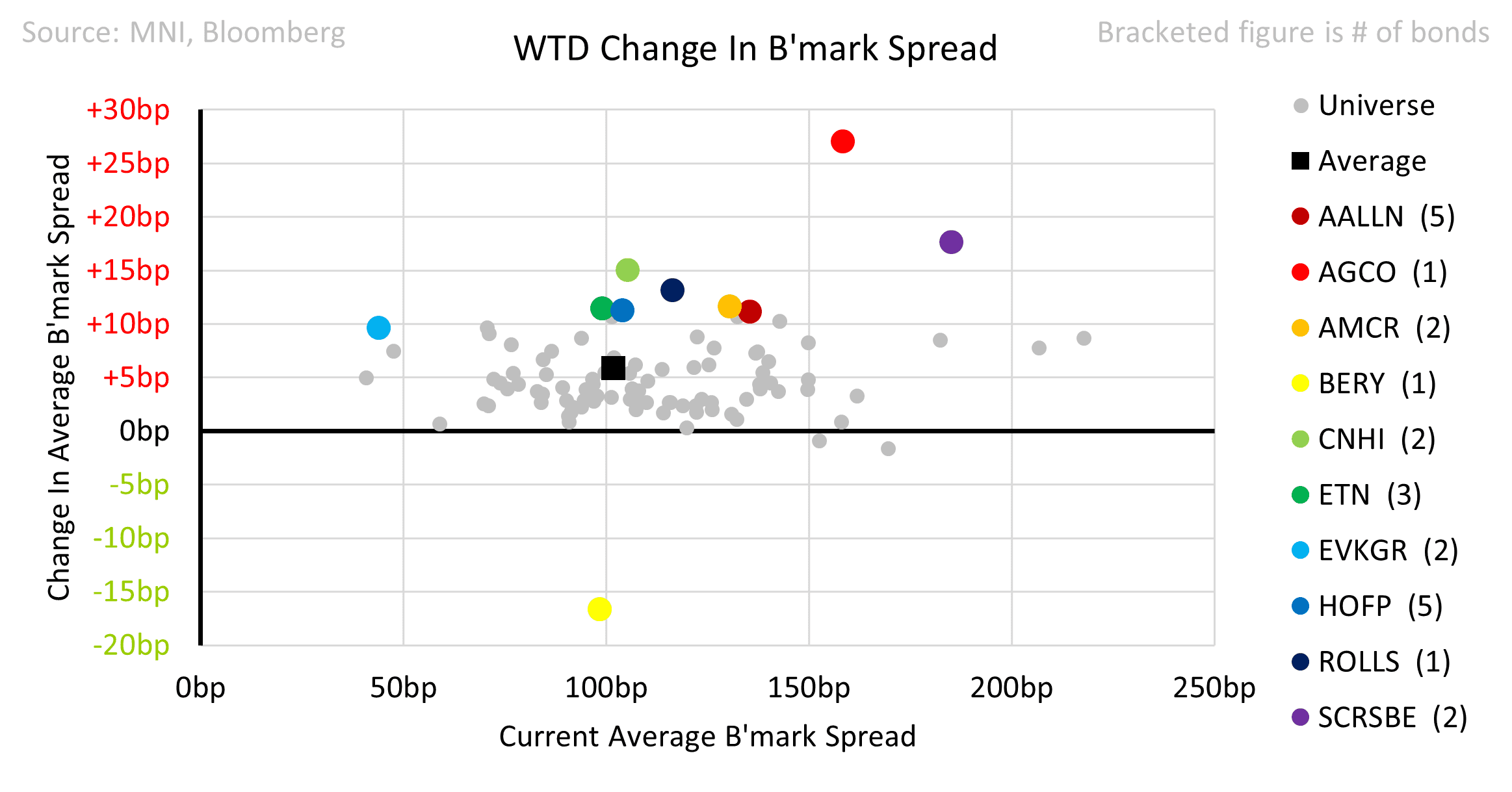 Source: MNI, Bloomberg

WTD Change In B'mark Spread

Bracketed figure is # of bonds

Change In Average B'mark Spread

+30bp
+25bp
+20bp
+15bp
+10bp
+5bp
0bp
-5bp
-10bp
-15bp
-20bp

0bp
50bp
100bp
150bp
200bp
250bp

Current Average B'mark Spread

Universe
Average
AALLN (5)
AGCO (1)
AMCR (2)
BERY (1)
CNHI (2)
ETN (3)
EVKGR (2)
HOFP (5)
ROLLS (1)
SCRSBE (2)